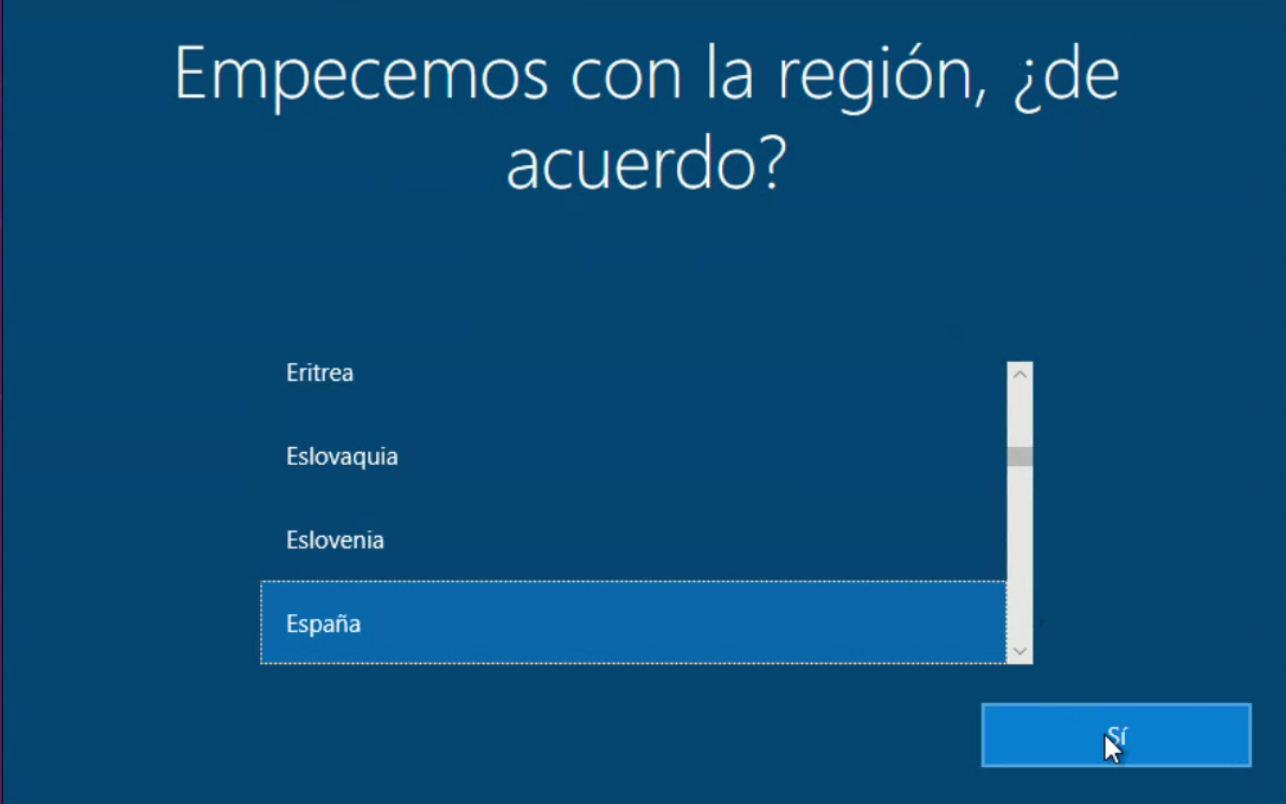 Empecemos con la región, ¿de acuerdo?

Eritrea

Eslovaquia

Eslovenia

España

Sí